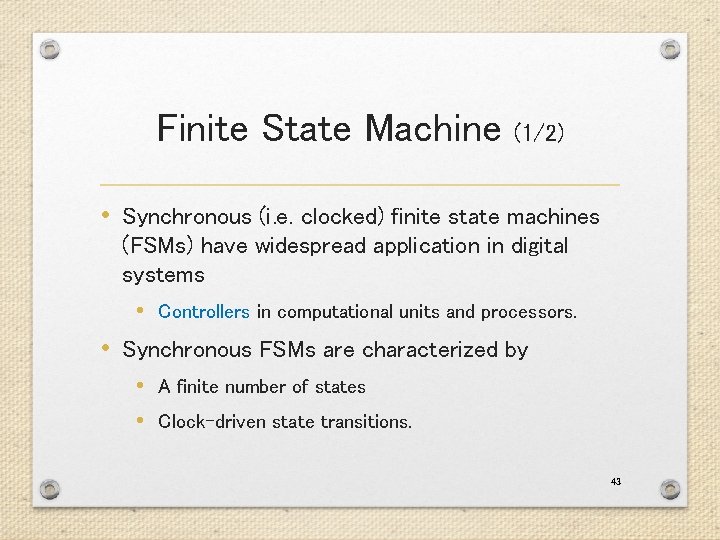 Finite State Machine (1/2)

• Synchronous (i.e. clocked) finite state machines (FSMs) have widespread application in digital systems
  • Controllers in computational units and processors.
• Synchronous FSMs are characterized by
  • A finite number of states
  • Clock-driven state transitions.

43